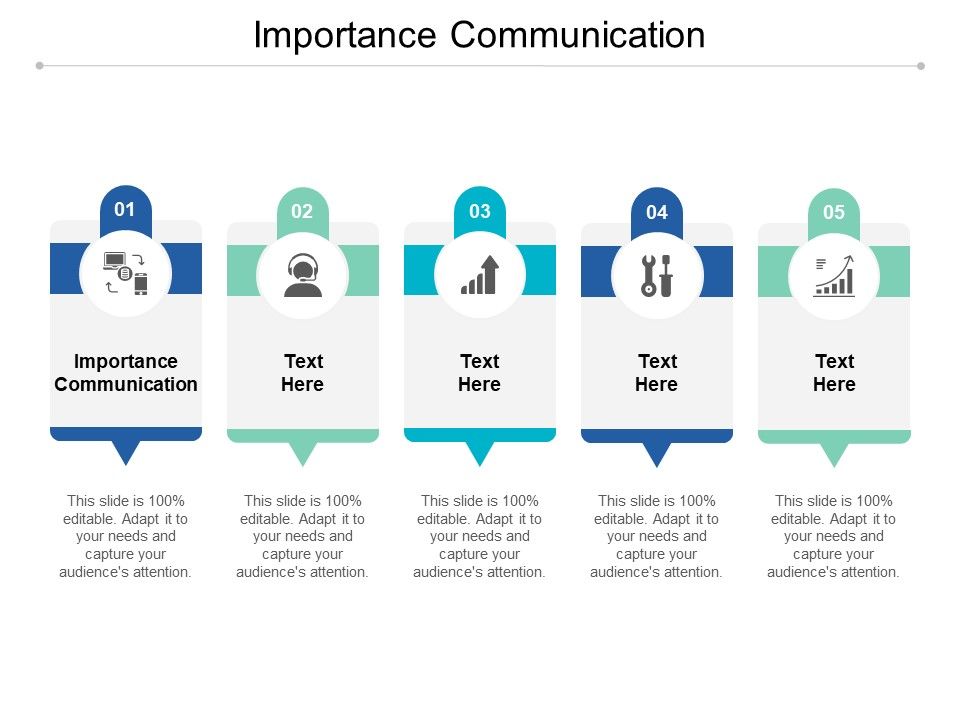 Importance Communication

01

Importance Communication

This slide is 100% editable. Adapt it to your needs and capture your audience's attention.

02

Text Here

This slide is 100% editable. Adapt it to your needs and capture your audience's attention.

03

Text Here

This slide is 100% editable. Adapt it to your needs and capture your audience's attention.

04

Text Here

This slide is 100% editable. Adapt it to your needs and capture your audience's attention.

05

Text Here

This slide is 100% editable. Adapt it to your needs and capture your audience's attention.